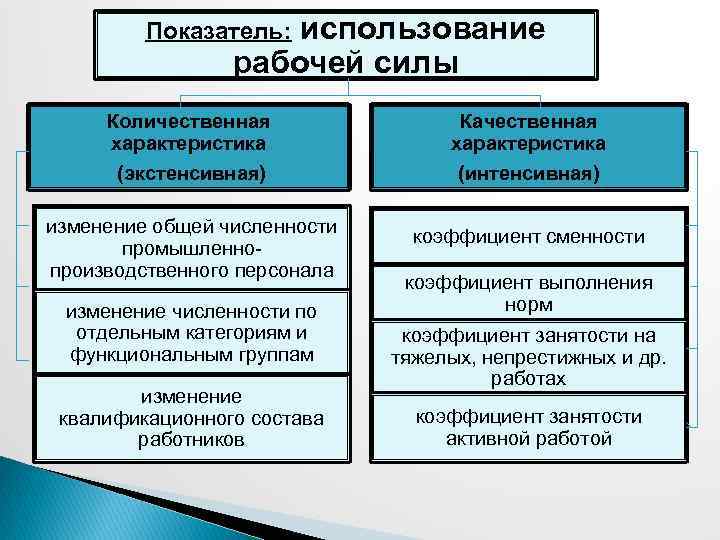 Показатель: использование рабочей силы

Количественная характеристика
(экстенсивная)

изменение общей численности промышленно-производственного персонала

изменение численности по отдельным категориям и функциональным группам

изменение квалификационного состава работников

Качественная характеристика
(интенсивная)

коэффициент сменности

коэффициент выполнения норм

коэффициент занятости на тяжелых, непрестижных и др. работах

коэффициент занятости активной работой